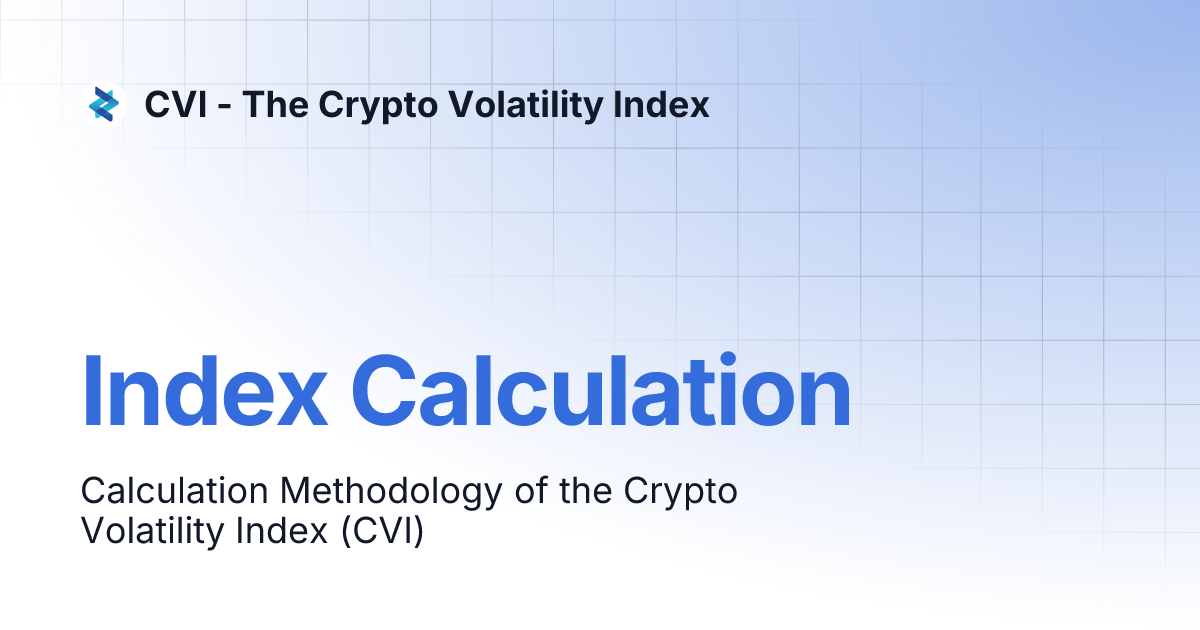 CVI - The Crypto Volatility Index

Index Calculation

Calculation Methodology of the Crypto Volatility Index (CVI)